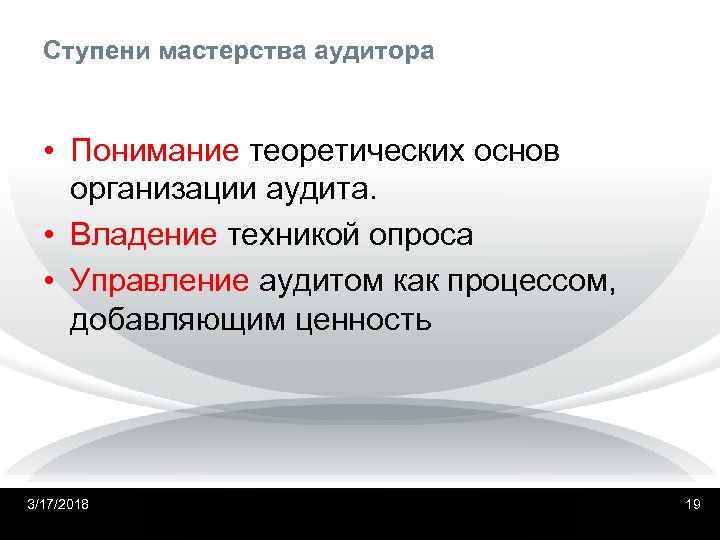 Ступени мастерства аудитора

• Понимание теоретических основ организации аудита.
• Владение техникой опроса
• Управление аудитом как процессом, добавляющим ценность

3/17/2018

19